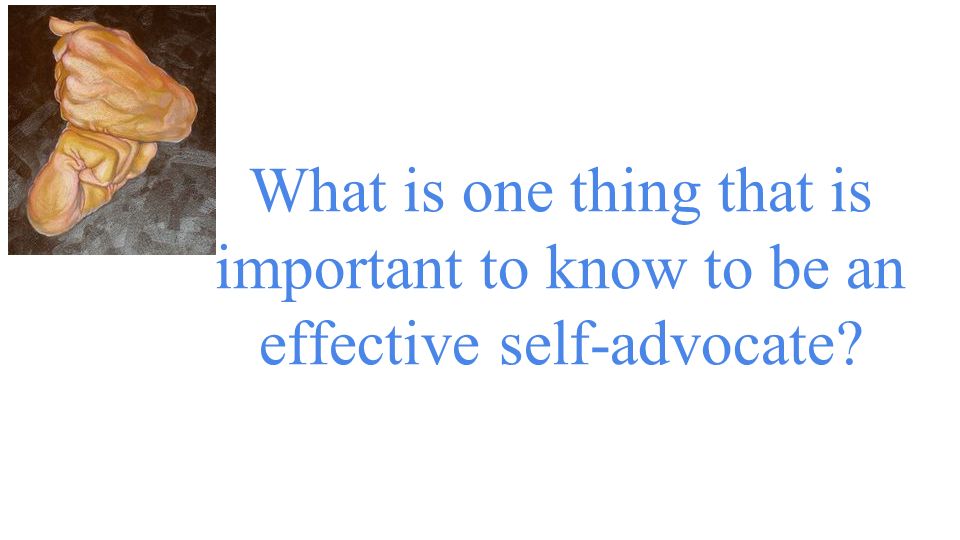 What is one thing that is important to know to be an effective self-advocate?